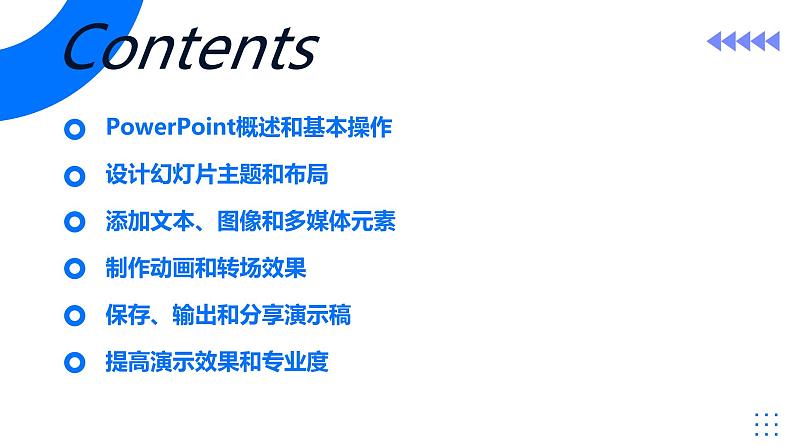 Contents

PowerPoint概述和基本操作

设计幻灯片主题和布局

添加文本、图像和多媒体元素

制作动画和转场效果

保存、输出和分享演示稿

提高演示效果和专业度